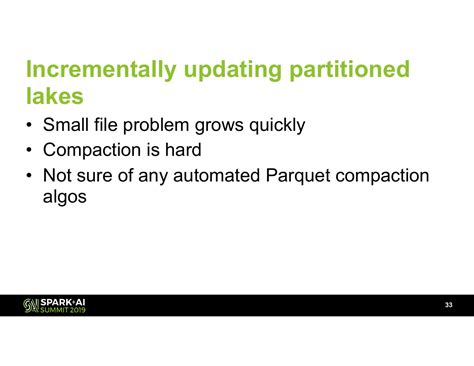 Incrementally updating partitioned lakes

• Small file problem grows quickly
• Compaction is hard
• Not sure of any automated Parquet compaction algos

SPARK+AI SUMMIT 2019

33